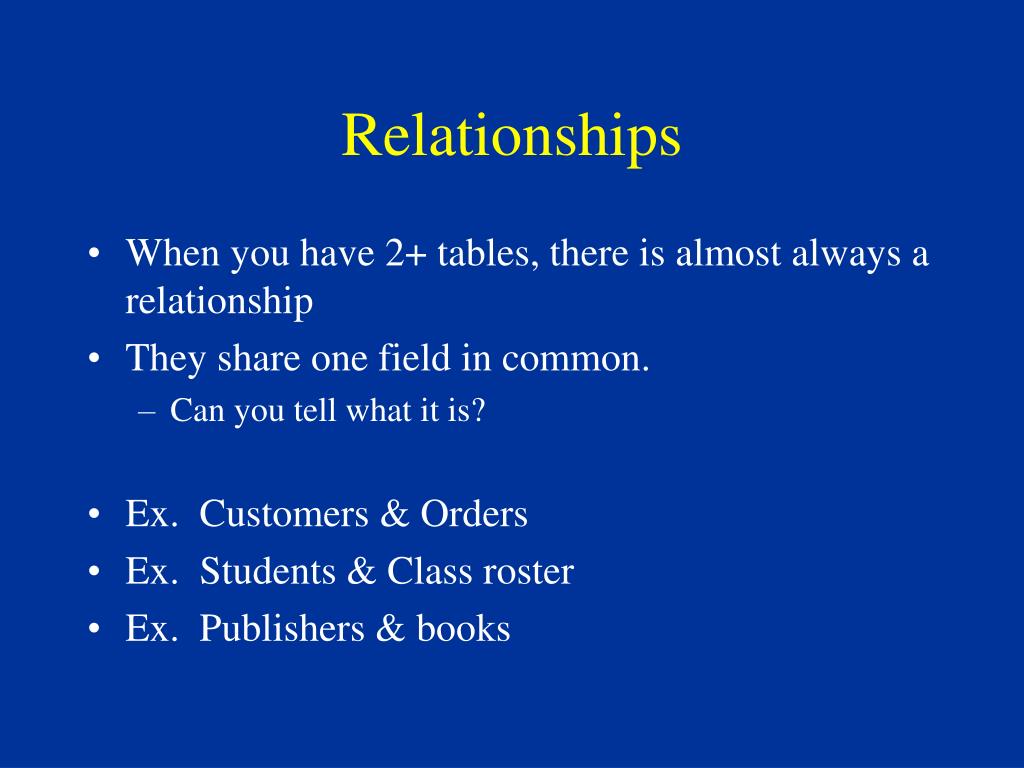 Relationships

• When you have 2+ tables, there is almost always a relationship
• They share one field in common.
– Can you tell what it is?

• Ex. Customers & Orders
• Ex. Students & Class roster
• Ex. Publishers & books